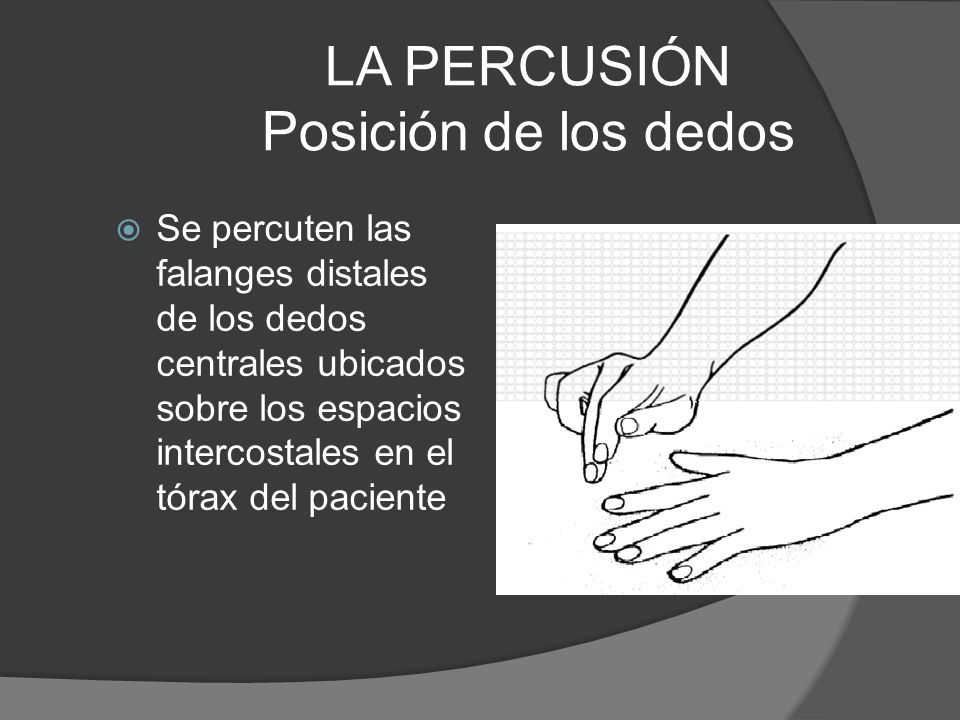 LA PERCUSIÓN
Posición de los dedos

Se percuten las falanges distales de los dedos centrales ubicados sobre los espacios intercostales en el tórax del paciente